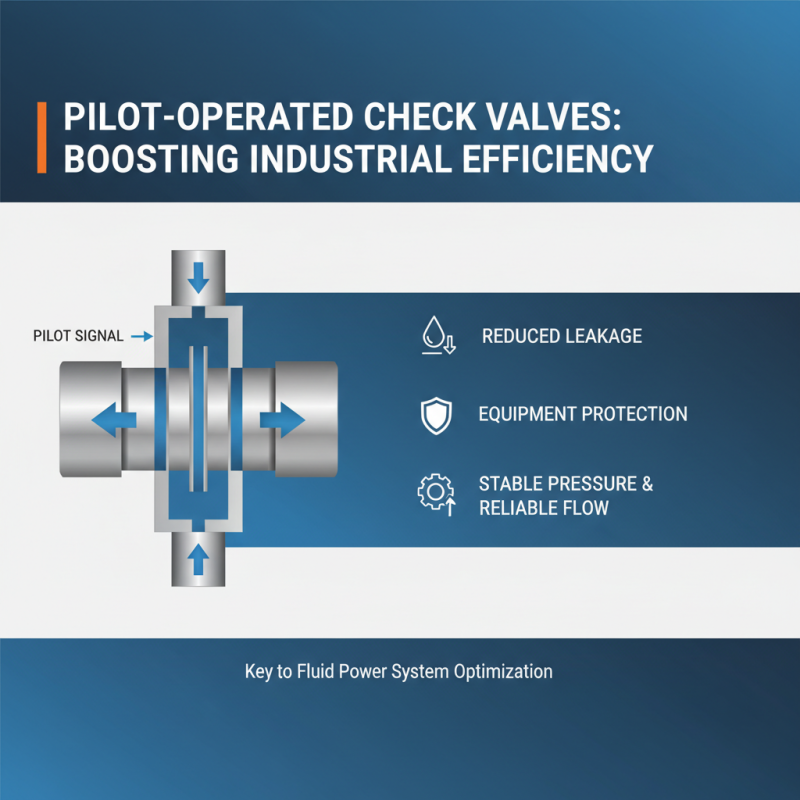 PILOT-OPERATED CHECK VALVES: BOOSTING INDUSTRIAL EFFICIENCY

PILOT SIGNAL

REDUCED LEAKAGE

EQUIPMENT PROTECTION

STABLE PRESSURE & RELIABLE FLOW

Key to Fluid Power System Optimization